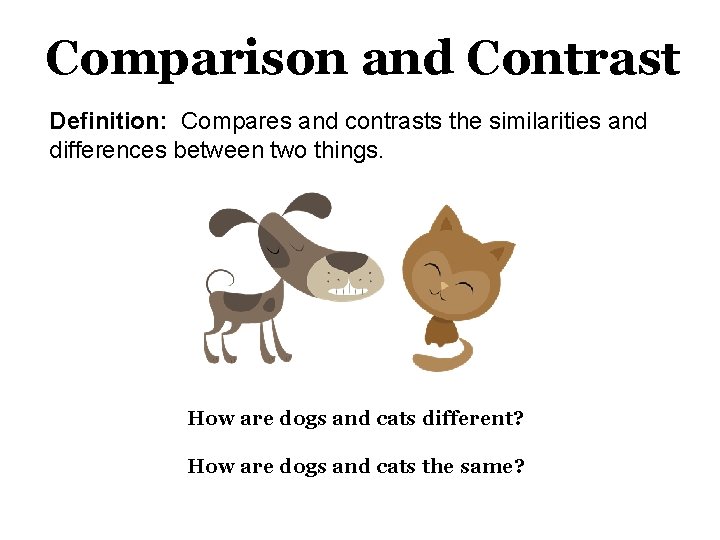 Comparison and Contrast

Definition: Compares and contrasts the similarities and differences between two things.

How are dogs and cats different?

How are dogs and cats the same?